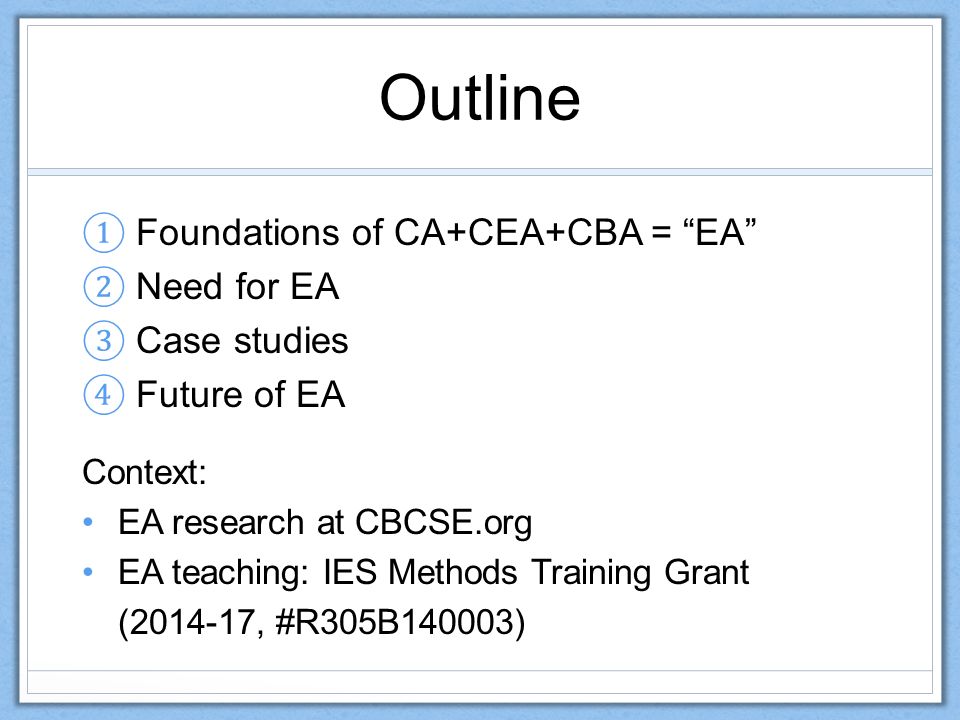 Outline

① Foundations of CA+CEA+CBA = “EA”
② Need for EA
③ Case studies
④ Future of EA

Context:
• EA research at CBCSE.org
• EA teaching: IES Methods Training Grant (2014-17, #R305B140003)